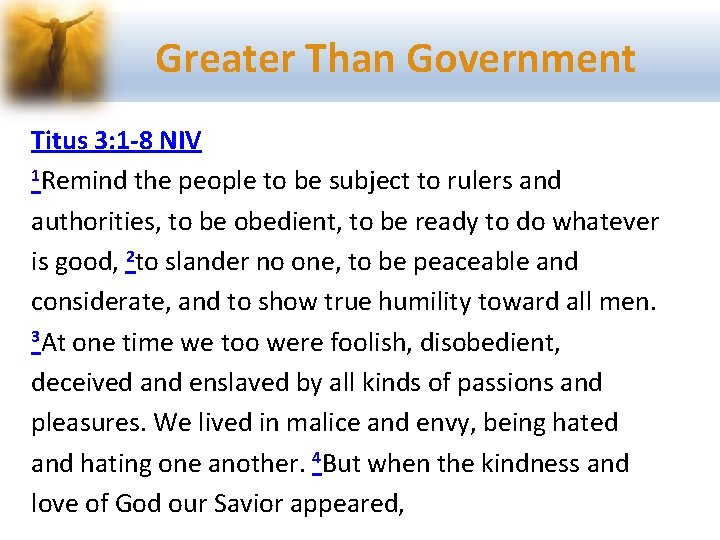 Greater Than Government

Titus 3:1-8 NIV
$^1$Remind the people to be subject to rulers and authorities, to be obedient, to be ready to do whatever is good, $^2$to slander no one, to be peaceable and considerate, and to show true humility toward all men. $^3$At one time we too were foolish, disobedient, deceived and enslaved by all kinds of passions and pleasures. We lived in malice and envy, being hated and hating one another. $^4$But when the kindness and love of God our Savior appeared,